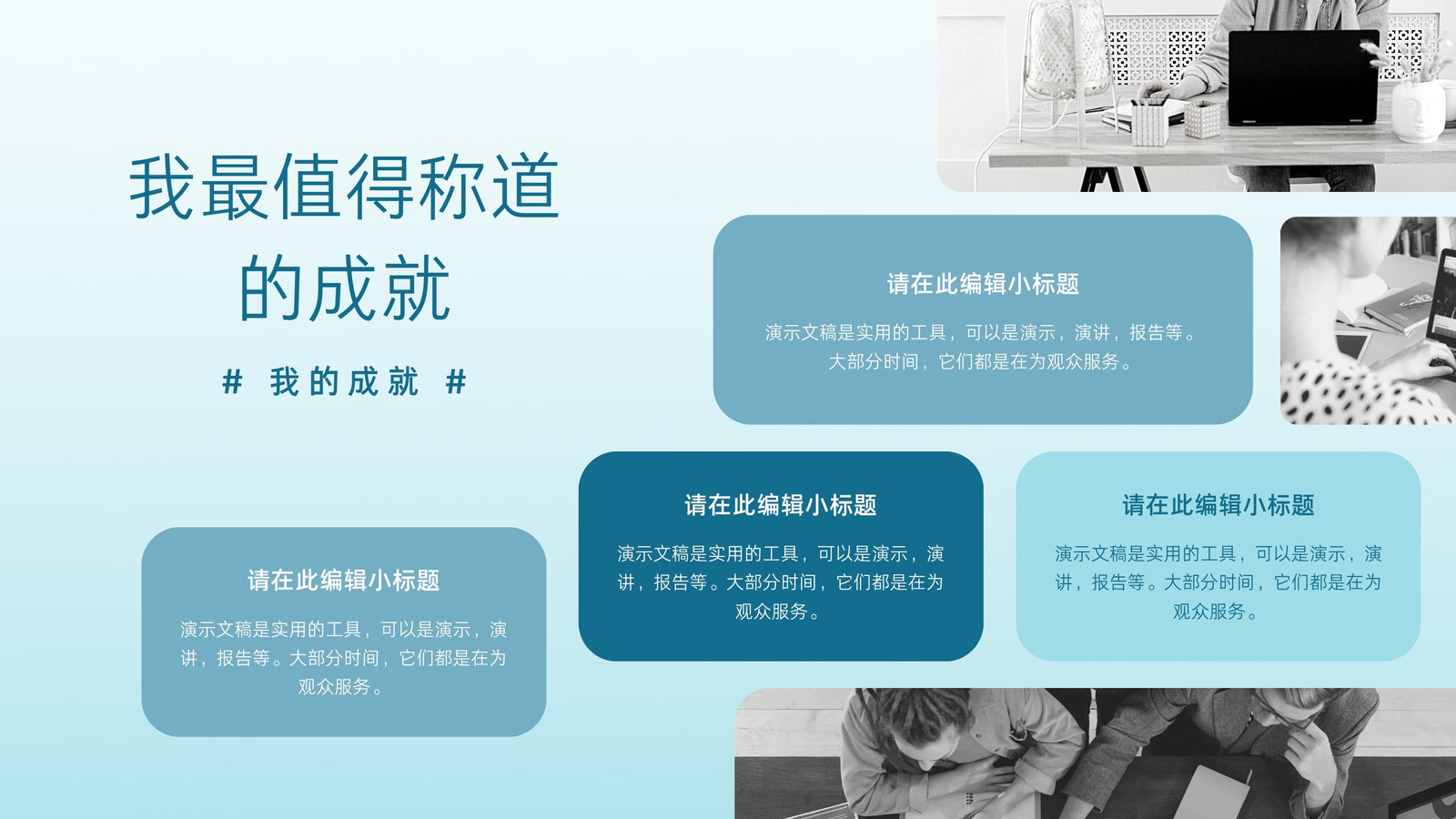 我最值得称道的成就

# 我的成就 #

请在此编辑小标题

演示文稿是实用的工具，可以是演示，演讲，报告等。大部分时间，它们都是在为观众服务。

请在此编辑小标题

演示文稿是实用的工具，可以是演示，演讲，报告等。大部分时间，它们都是在为观众服务。

请在此编辑小标题

演示文稿是实用的工具，可以是演示，演讲，报告等。大部分时间，它们都是在为观众服务。

请在此编辑小标题

演示文稿是实用的工具，可以是演示，演讲，报告等。大部分时间，它们都是在为观众服务。